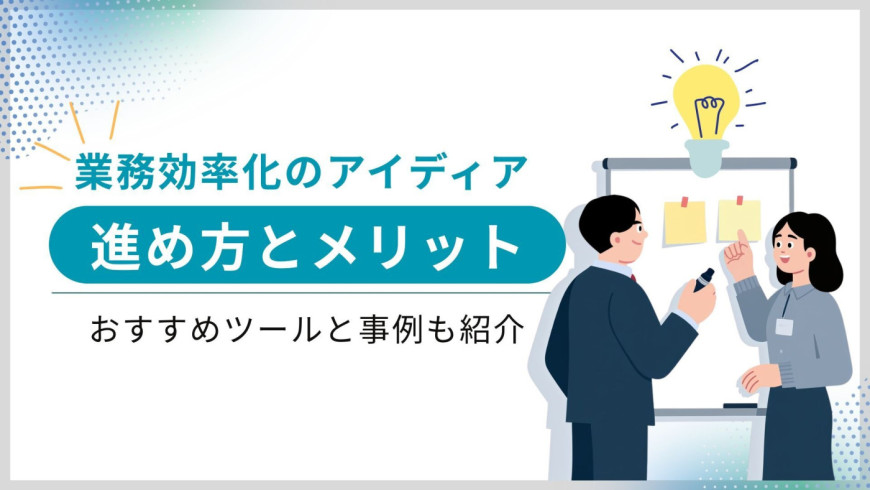 業務効率化のアイディア
進め方とメリット
おすすめツールと事例も紹介